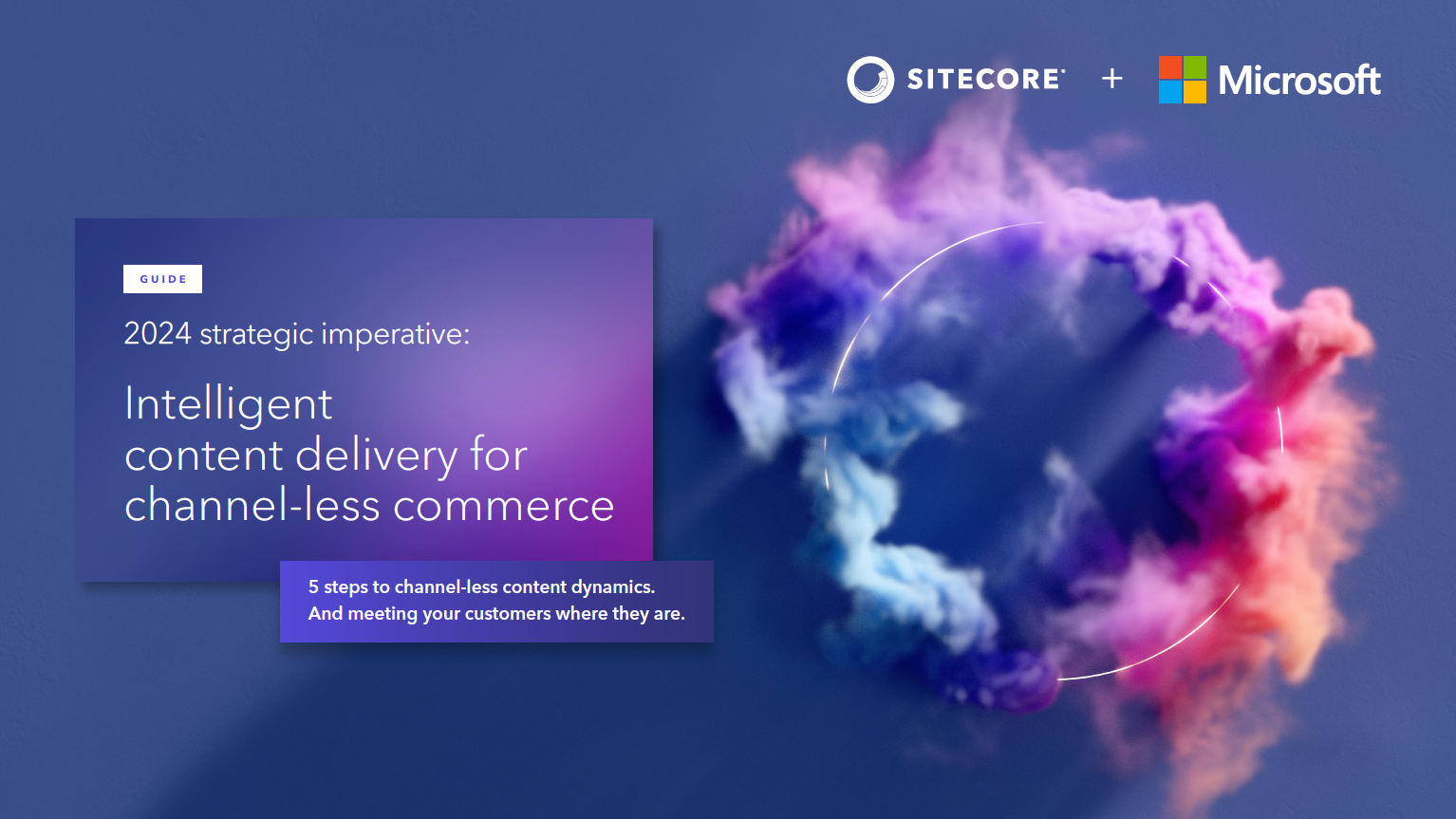 SITECORE + Microsoft

GUIDE

2024 strategic imperative:

Intelligent content delivery for channel-less commerce

5 steps to channel-less content dynamics. And meeting your customers where they are.